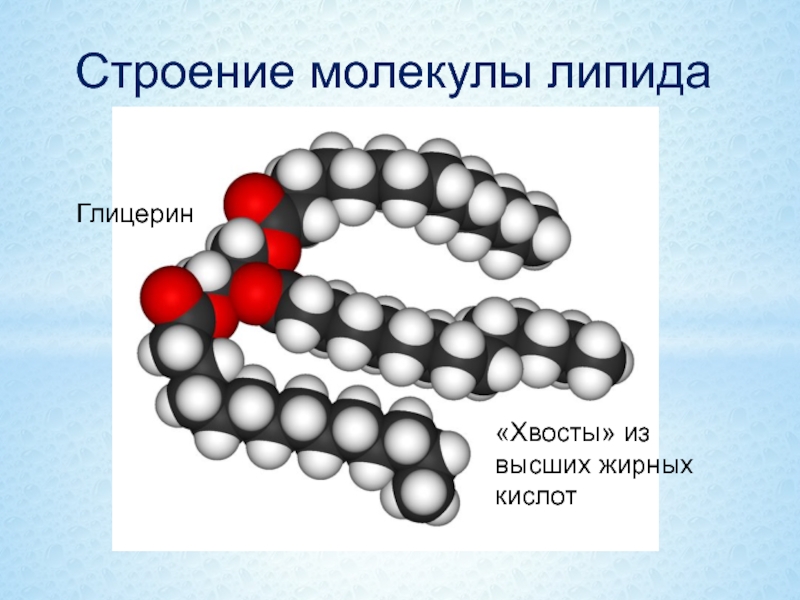 Строение молекулы липида

Глицерин

«Хвосты» из высших жирных кислот